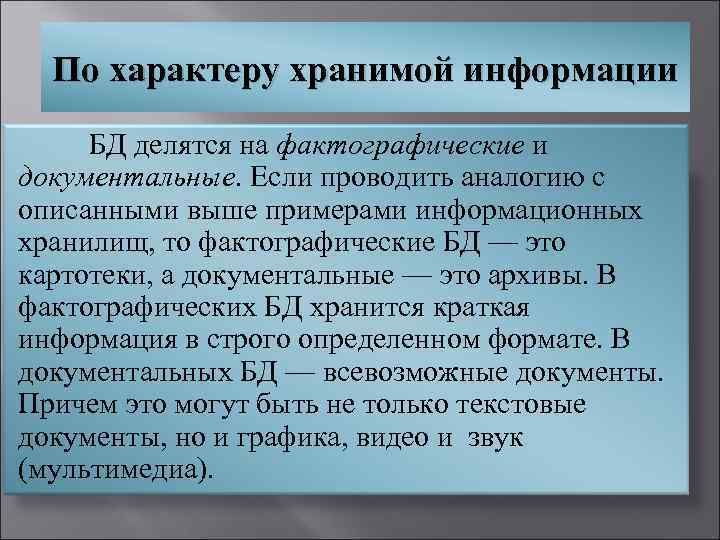 По характеру хранимой информации

БД делятся на фактографические и документальные. Если проводить аналогию с описанными выше примерами информационных хранилищ, то фактографические БД — это картотеки, а документальные — это архивы. В фактографических БД хранится краткая информация в строго определенном формате. В документальных БД — всевозможные документы. Причем это могут быть не только текстовые документы, но и графика, видео и звук (мультимедиа).